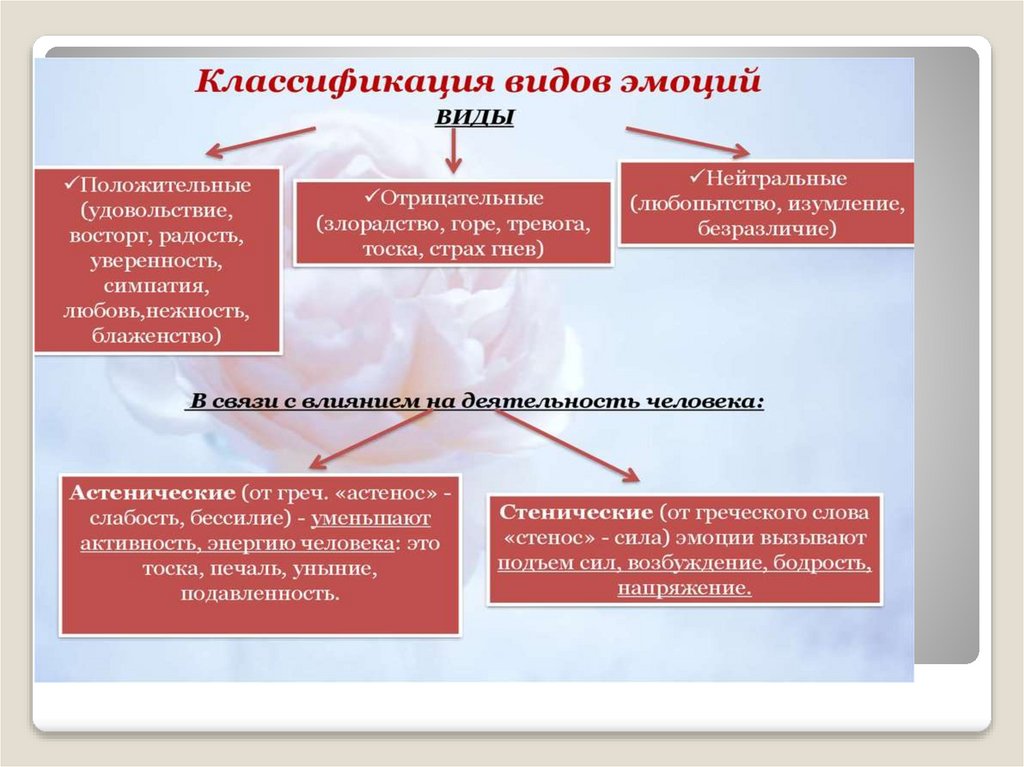 Классификация видов эмоций

ВИДЫ

✓Положительные (удовольствие, восторг, радость, уверенность, симпатия, любовь,нежность, блаженство)

✓Отрицательные (злорадство, горе, тревога, тоска, страх гнев)

✓Нейтральные (любопытство, изумление, безразличие)

В связи с влиянием на деятельность человека:

Астенические (от греч. «астенос» - слабость, бессилие) - уменьшают активность, энергию человека: это тоска, печаль, уныние, подавленность.

Стенические (от греческого слова «стенос» - сила) эмоции вызывают подъем сил, возбуждение, бодрость, напряжение.